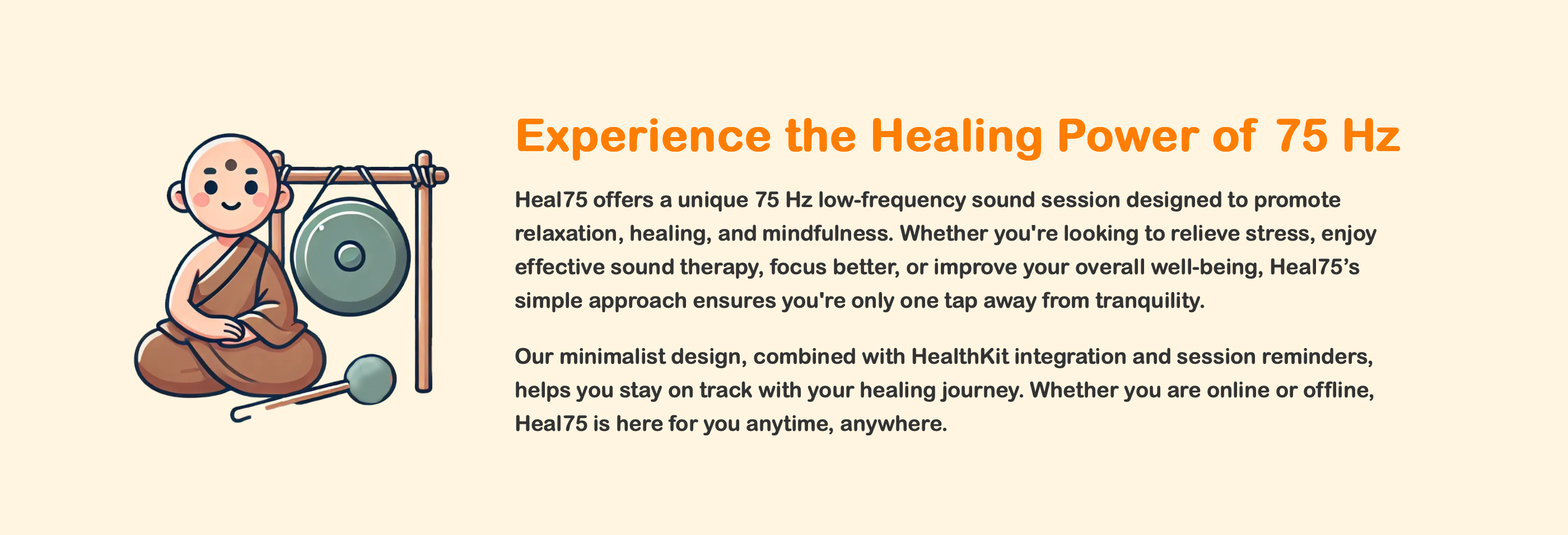 Experience the Healing Power of 75 Hz

Heal75 offers a unique 75 Hz low-frequency sound session designed to promote relaxation, healing, and mindfulness. Whether you're looking to relieve stress, enjoy effective sound therapy, focus better, or improve your overall well-being, Heal75’s simple approach ensures you're only one tap away from tranquility.

Our minimalist design, combined with HealthKit integration and session reminders, helps you stay on track with your healing journey. Whether you are online or offline, Heal75 is here for you anytime, anywhere.